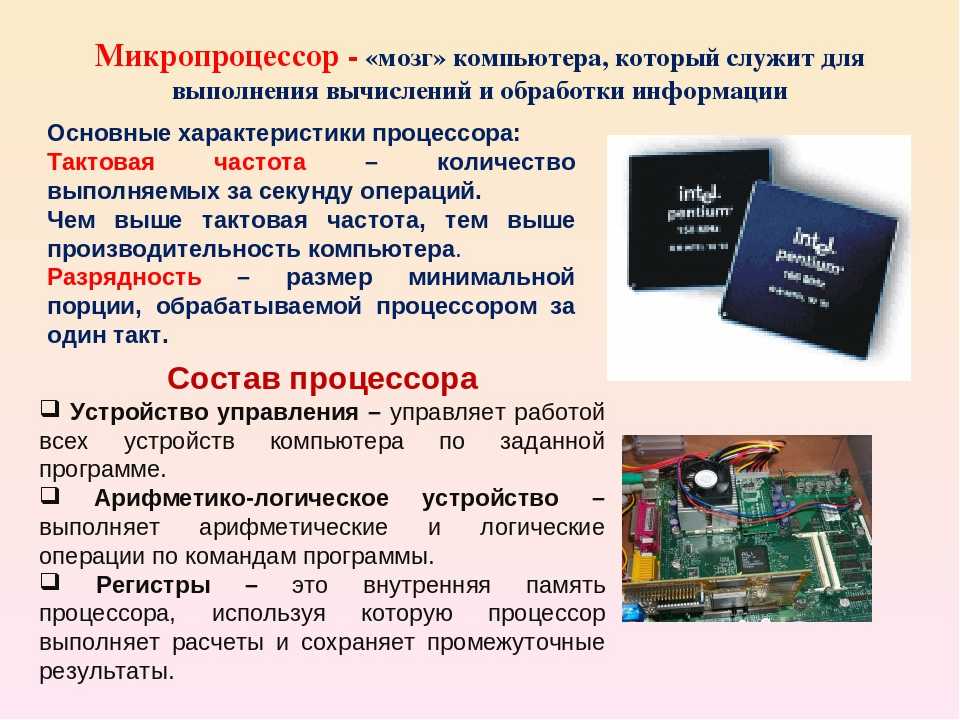 Микропроцессор - «мозг» компьютера, который служит для выполнения вычислений и обработки информации

Основные характеристики процессора:
Тактовая частота – количество выполняемых за секунду операций.
Чем выше тактовая частота, тем выше производительность компьютера.
Разрядность – размер минимальной порции, обрабатываемой процессором за один такт.

intel pentium

intel pentium

Состав процессора

❑ Устройство управления – управляет работой всех устройств компьютера по заданной программе.
❑ Арифметико-логическое устройство – выполняет арифметические и логические операции по командам программы.
❑ Регистры – это внутренняя память процессора, используя которую процессор выполняет расчеты и сохраняет промежуточные результаты.